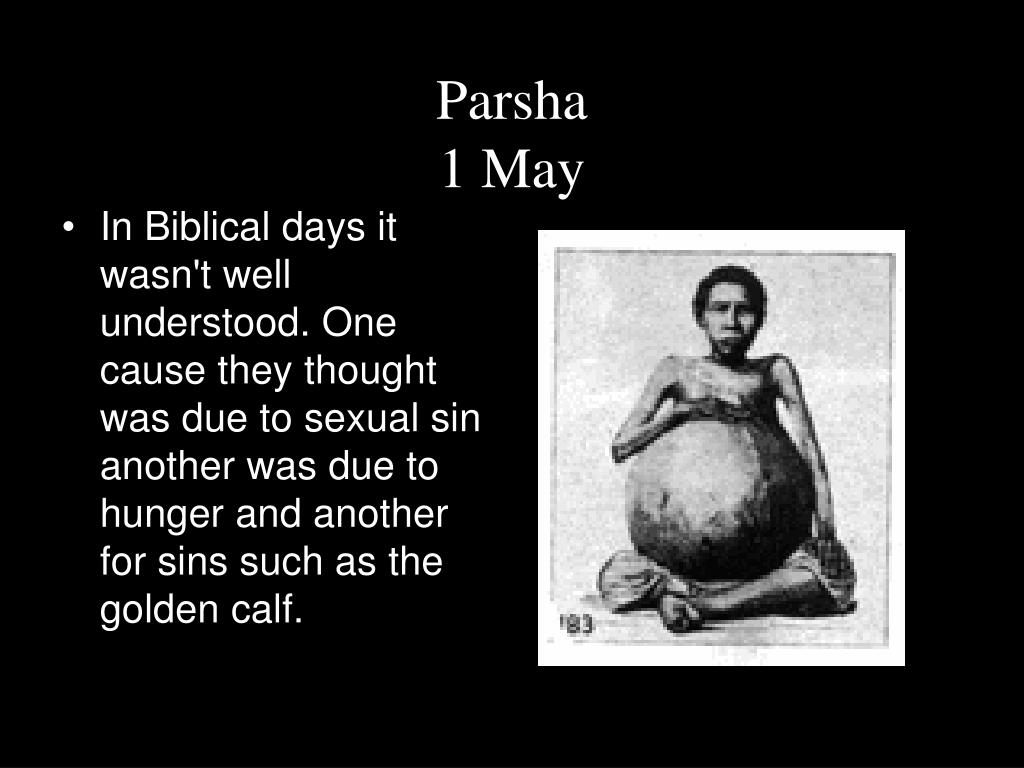 Parsha
1 May

• In Biblical days it wasn't well understood. One cause they thought was due to sexual sin another was due to hunger and another for sins such as the golden calf.

183